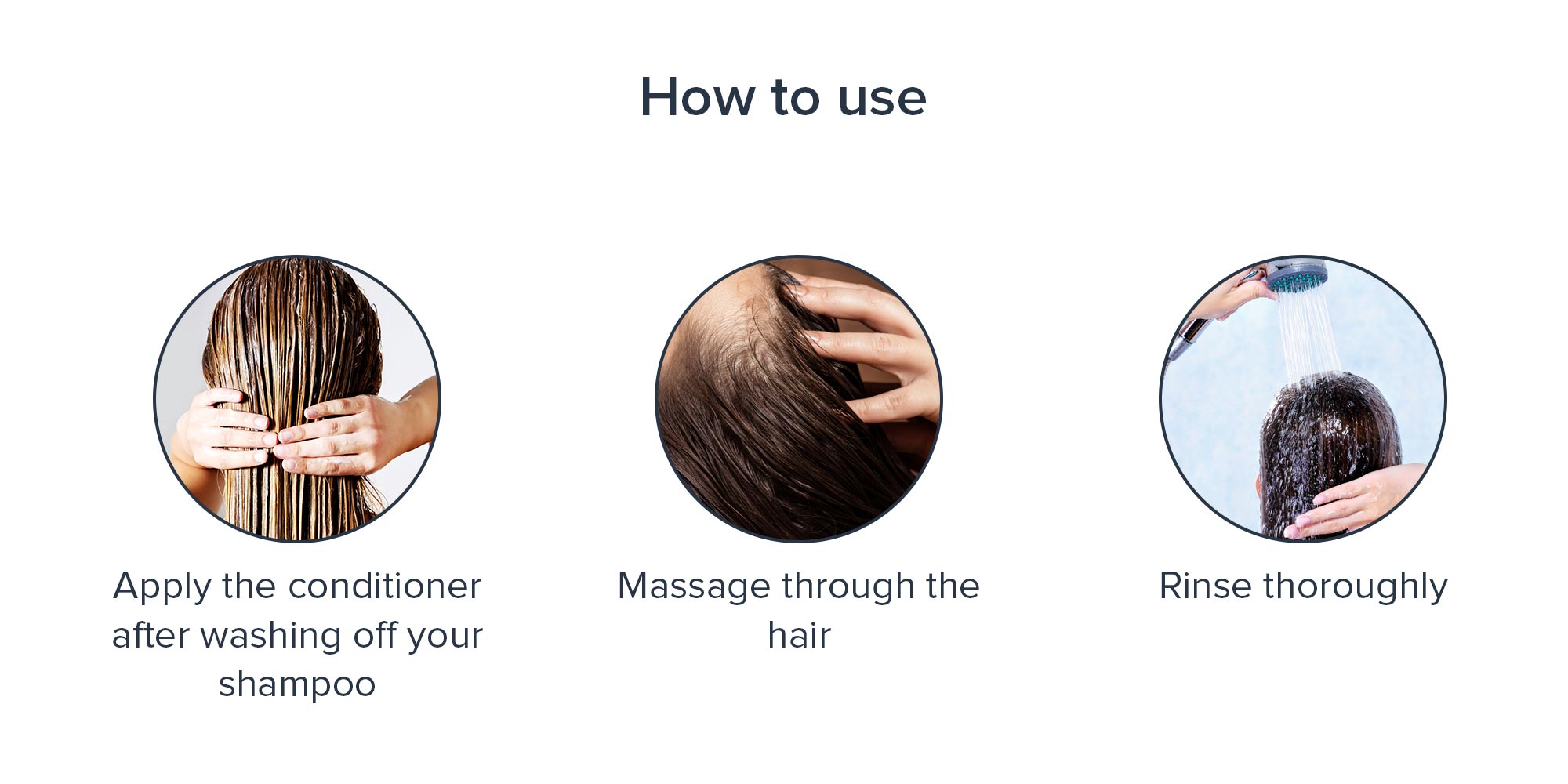 How to use

Apply the conditioner after washing off your shampoo

Massage through the hair

Rinse thoroughly